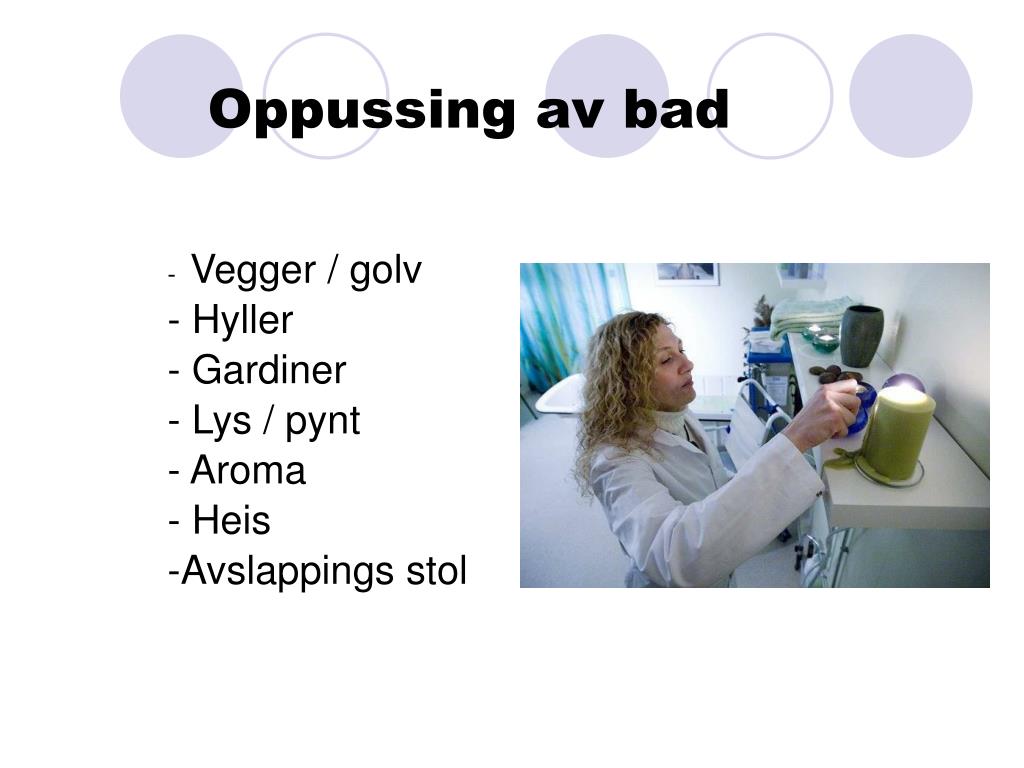 Oppussing av bad

- Vegger / golv
- Hyller
- Gardiner
- Lys / pynt
- Aroma
- Heis
-Avslappings stol